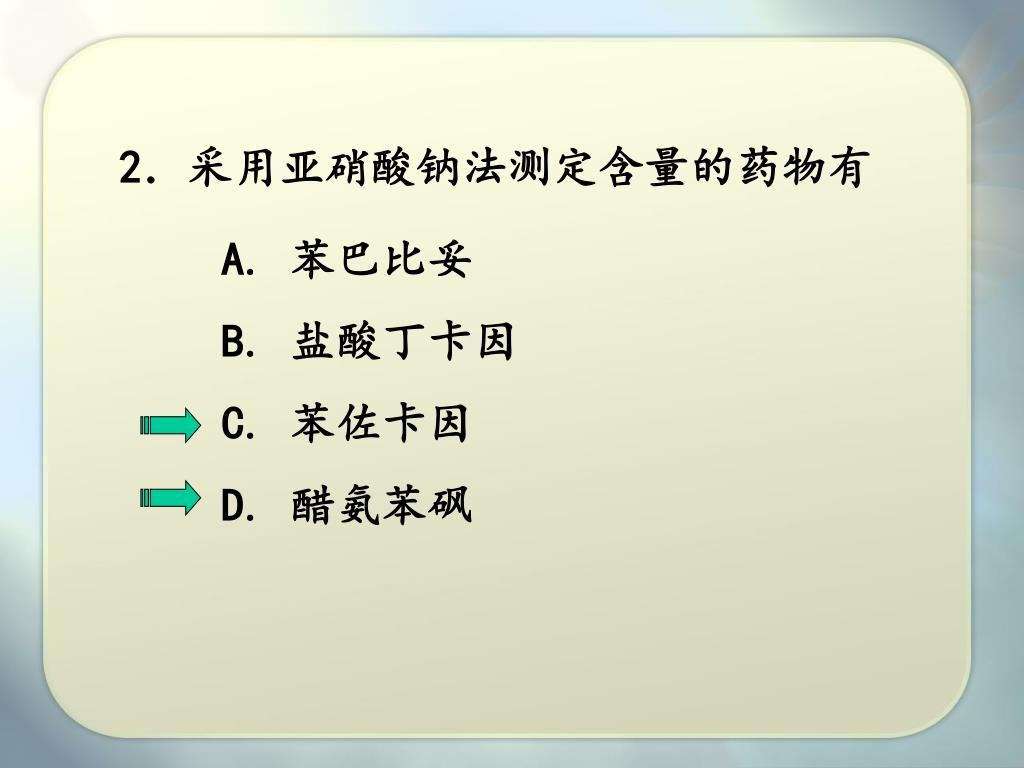 2. 采用亚硝酸钠法测定含量的药物有

A. 苯巴比妥

B. 盐酸丁卡因

C. 苯佐卡因

D. 醋氨苯砜